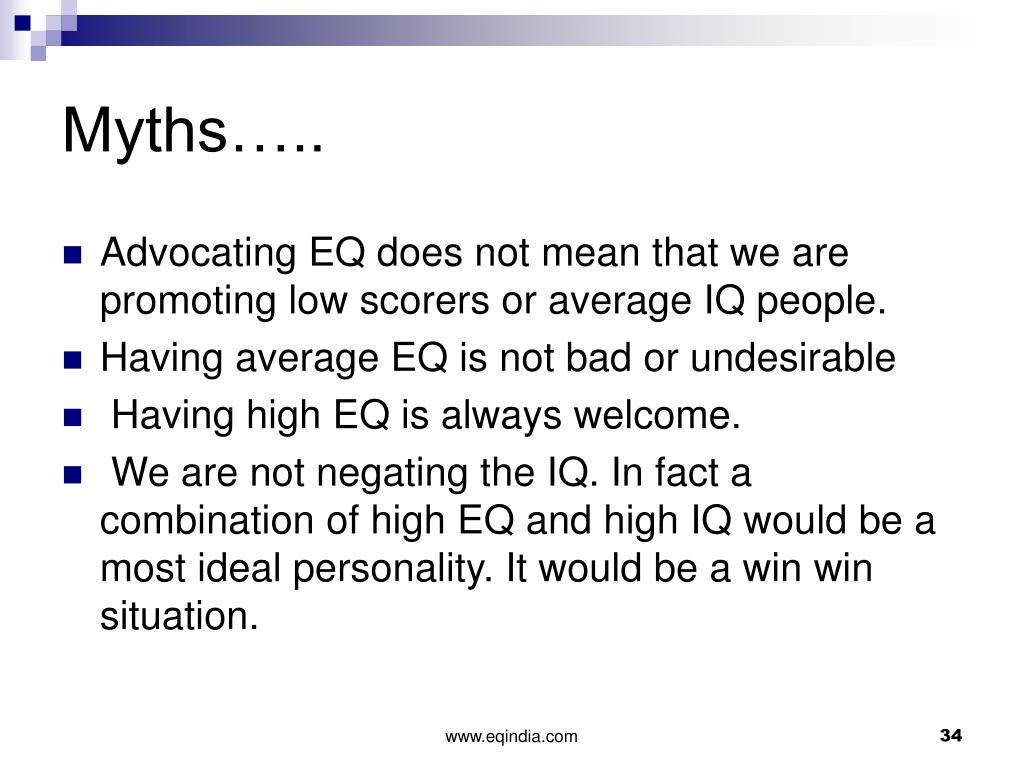 Myths…..

- Advocating EQ does not mean that we are promoting low scorers or average IQ people.
- Having average EQ is not bad or undesirable
- Having high EQ is always welcome.
- We are not negating the IQ. In fact a combination of high EQ and high IQ would be a most ideal personality. It would be a win win situation.

www.eqindia.com

34